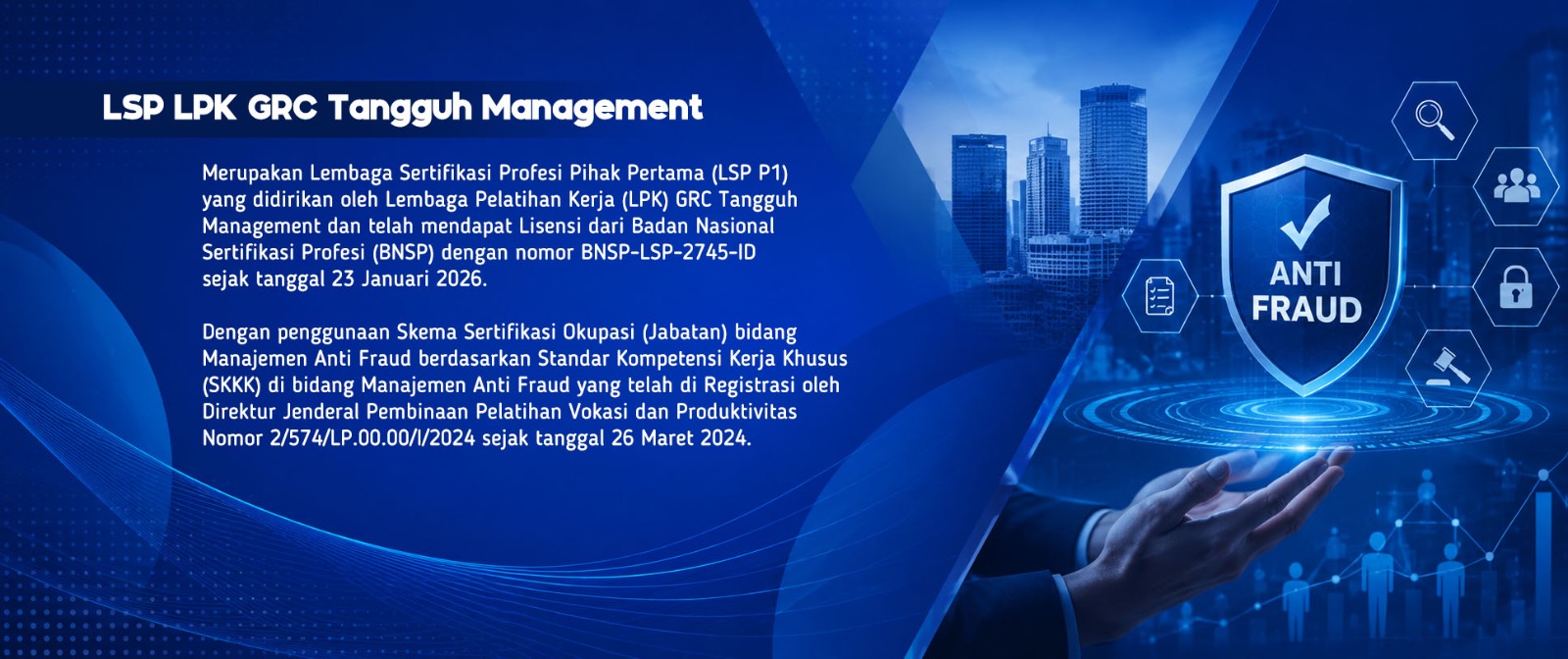 LSP LPK GRC Tangguh Management

Merupakan Lembaga Sertifikasi Profesi Pihak Pertama (LSP P1) yang didirikan oleh Lembaga Pelatihan Kerja (LPK) GRC Tangguh Management dan telah mendapat Lisensi dari Badan Nasional Sertifikasi Profesi (BNSP) dengan nomor BNSP-LSP-2745-ID sejak tanggal 23 Januari 2026.

Dengan penggunaan Skema Sertifikasi Okupasi (Jabatan) bidang Manajemen Anti Fraud berdasarkan Standar Kompetensi Kerja Khusus (SKKK) di bidang Manajemen Anti Fraud yang telah di Registrasi oleh Direktur Jenderal Pembinaan Pelatihan Vokasi dan Produktivitas Nomor 2/574/LP.00.00/I/2024 sejak tanggal 26 Maret 2024.

ANTI FRAUD